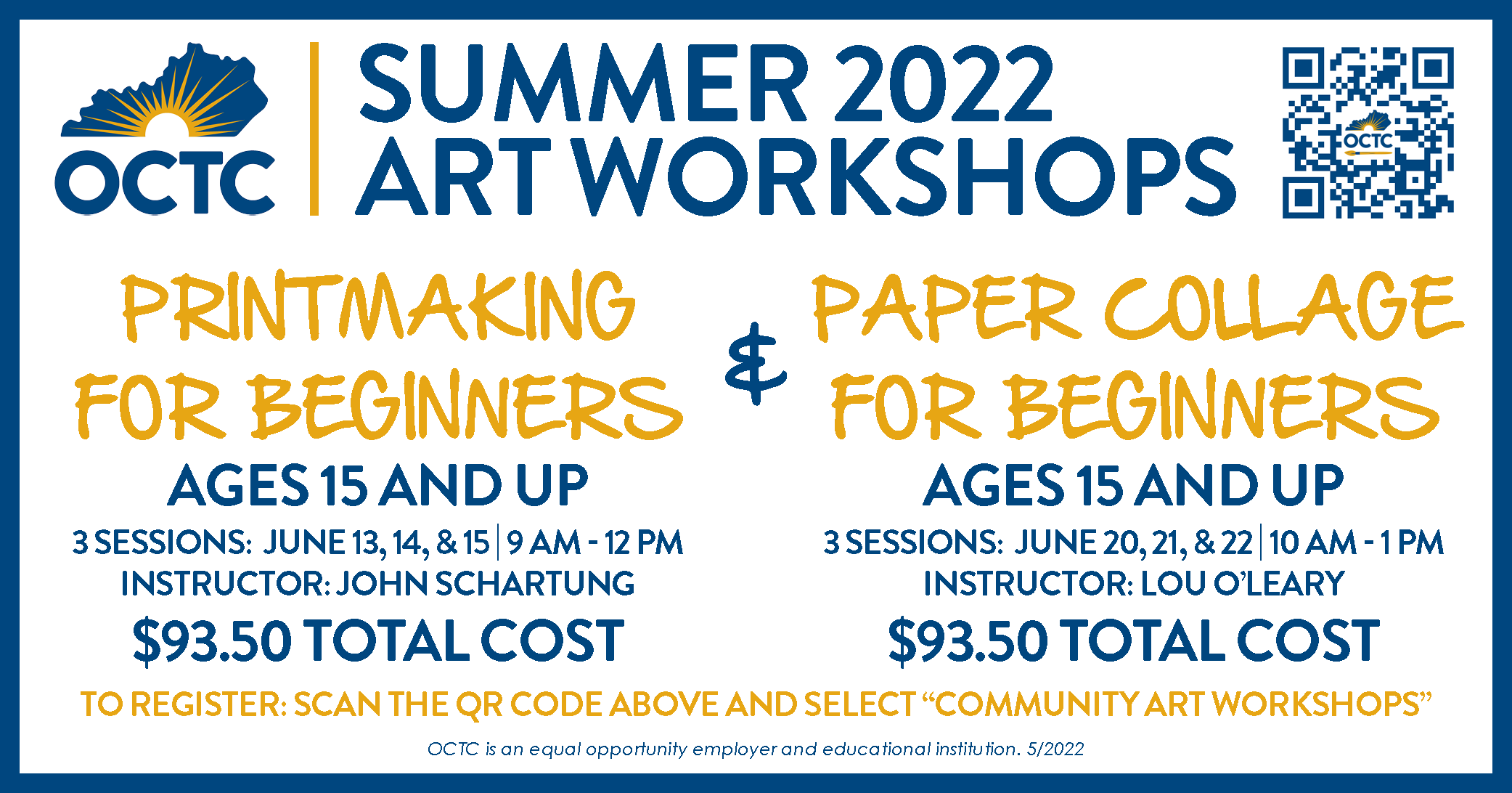 OCTC

SUMMER 2022 ART WORKSHOPS

OCTC

PRINTMAKING FOR BEGINNERS

AGES 15 AND UP

3 SESSIONS: JUNE 13, 14, & 15 | 9 AM - 12 PM

INSTRUCTOR: JOHN SCHARTUNG

$93.50 TOTAL COST

&

PAPER COLLAGE FOR BEGINNERS

AGES 15 AND UP

3 SESSIONS: JUNE 20, 21, & 22 | 10 AM - 1 PM

INSTRUCTOR: LOU O'LEARY

$93.50 TOTAL COST

TO REGISTER: SCAN THE QR CODE ABOVE AND SELECT "COMMUNITY ART WORKSHOPS"

OCTC is an equal opportunity employer and educational institution. 5/2022